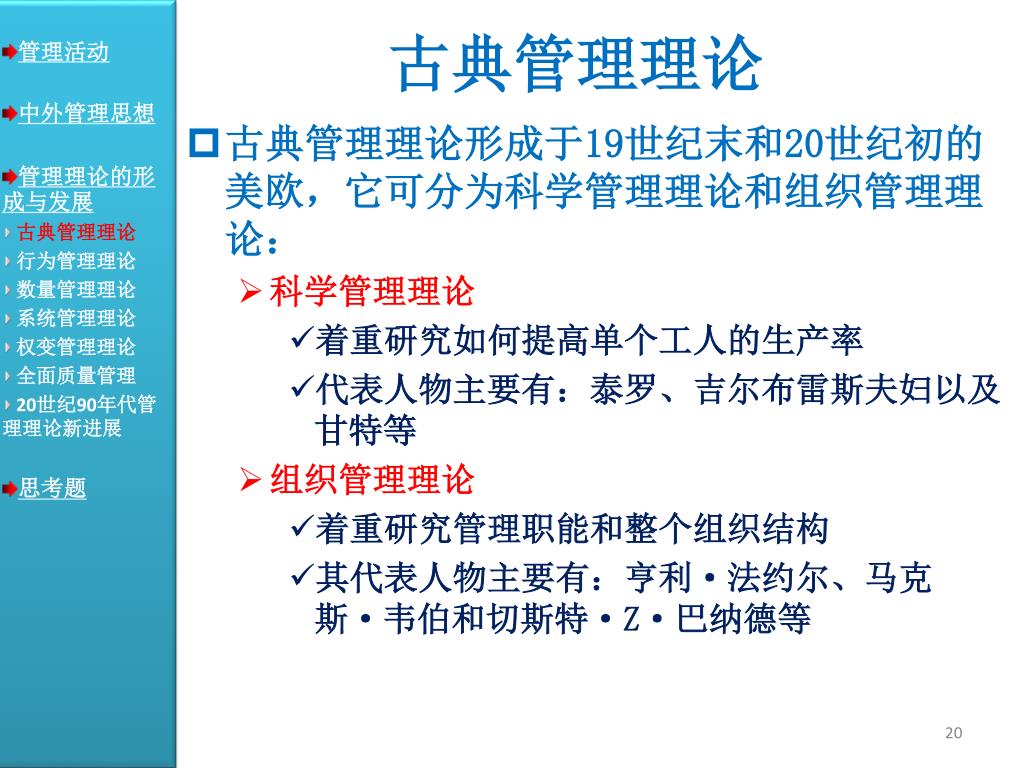 管理活动

中外管理思想

管理理论的形成与发展
古典管理理论
行为管理理论
数量管理理论
系统管理理论
权变管理理论
全面质量管理
20世纪90年代管理理论新进展

思考题

古典管理理论

古典管理理论形成于19世纪末和20世纪初的美欧，它可分为科学管理理论和组织管理理论：

科学管理理论

着重研究如何提高单个工人的生产率

代表人物主要有：泰罗、吉尔布雷斯夫妇以及甘特等

组织管理理论

着重研究管理职能和整个组织结构

其代表人物主要有：亨利·法约尔、马克斯·韦伯和切斯特·Z·巴纳德等

20